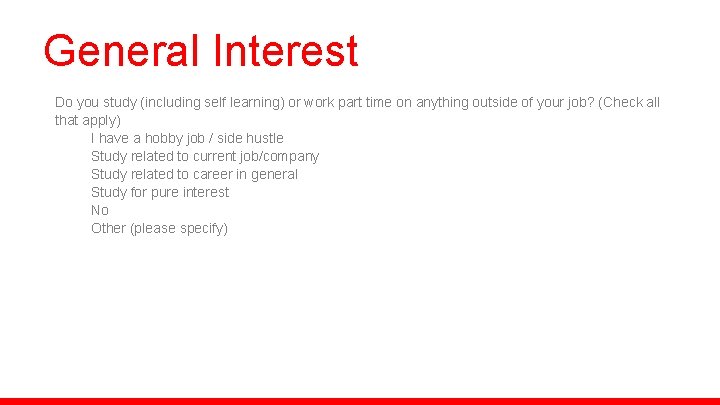 General Interest

Do you study (including self learning) or work part time on anything outside of your job? (Check all that apply)

I have a hobby job / side hustle
Study related to current job/company
Study related to career in general
Study for pure interest
No
Other (please specify)